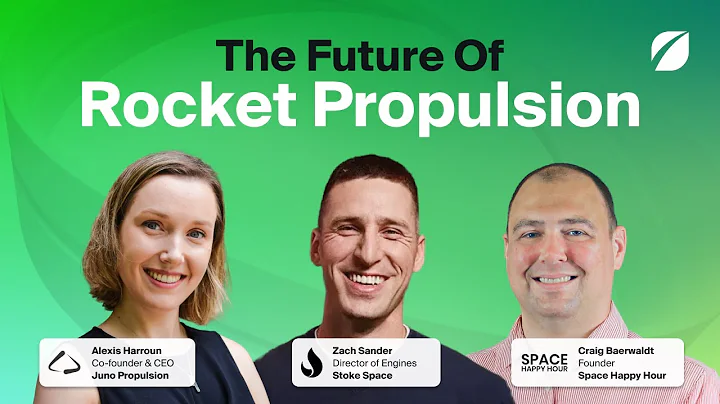 The Future Of
Rocket Propulsion

Alexis Harroun
Co-founder & CEO
Juno Propulsion

Zach Sander
Director of Engines
Stoke Space

SPACE HAPPY HOUR
Craig Baerwaldt
Founder
Space Happy Hour